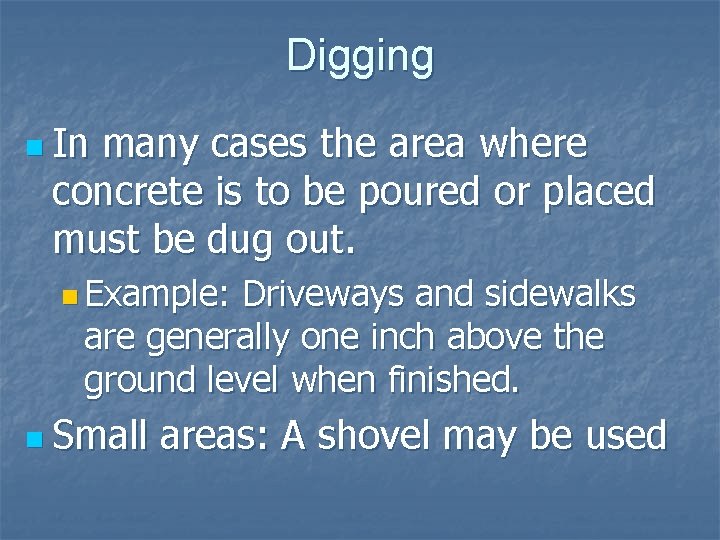 Digging

In many cases the area where concrete is to be poured or placed must be dug out.

Example: Driveways and sidewalks are generally one inch above the ground level when finished.

Small areas: A shovel may be used